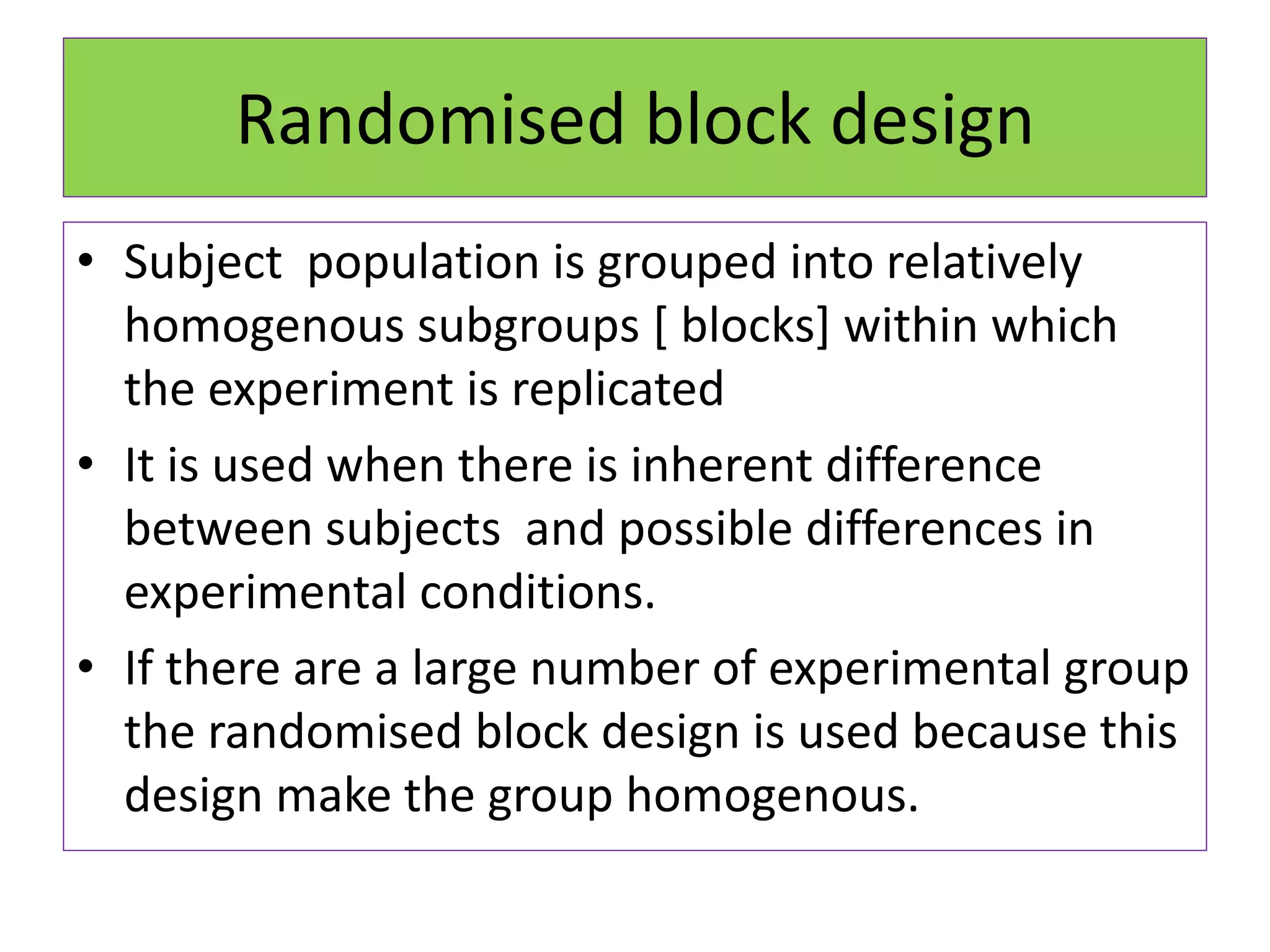 Randomised block design

• Subject population is grouped into relatively homogenous subgroups [ blocks] within which the experiment is replicated

• It is used when there is inherent difference between subjects and possible differences in experimental conditions.

• If there are a large number of experimental group the randomised block design is used because this design make the group homogenous.